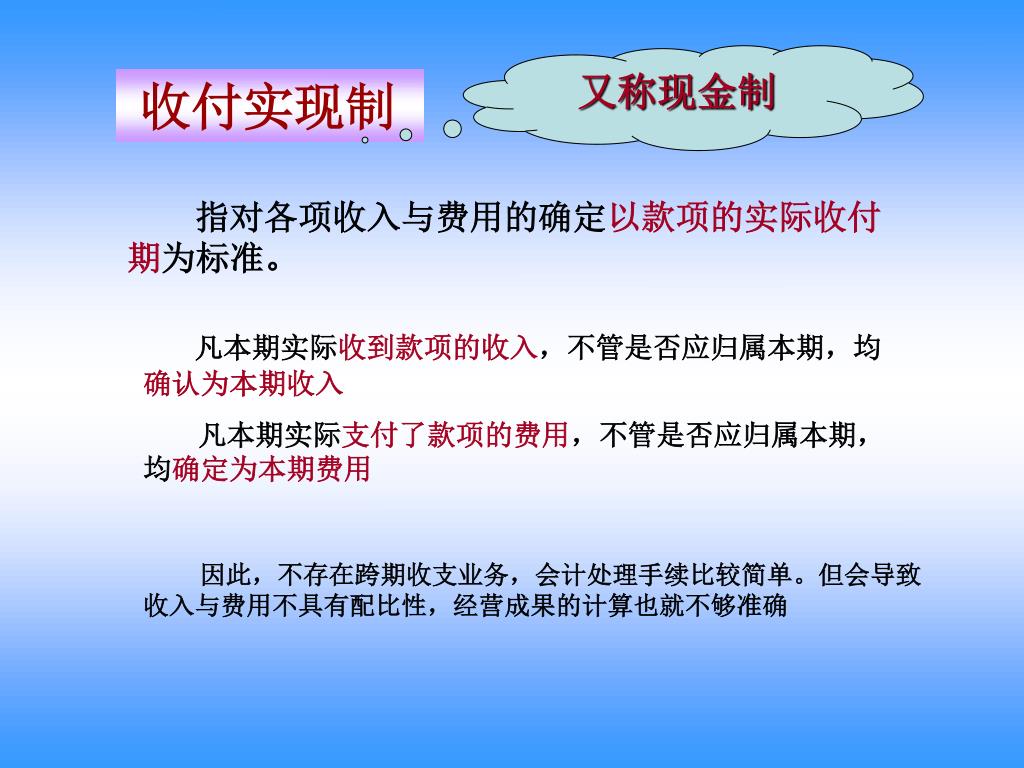 收付实现制

又称现金制

指对各项收入与费用的确定以款项的实际收付期为标准。

凡本期实际收到款项的收入，不管是否应归属本期，均确认为本期收入

凡本期实际支付了款项的费用，不管是否应归属本期，均确定为本期费用

因此，不存在跨期收支业务，会计处理手续比较简单。但会导致收入与费用不具有配比性，经营成果的计算也就不够准确